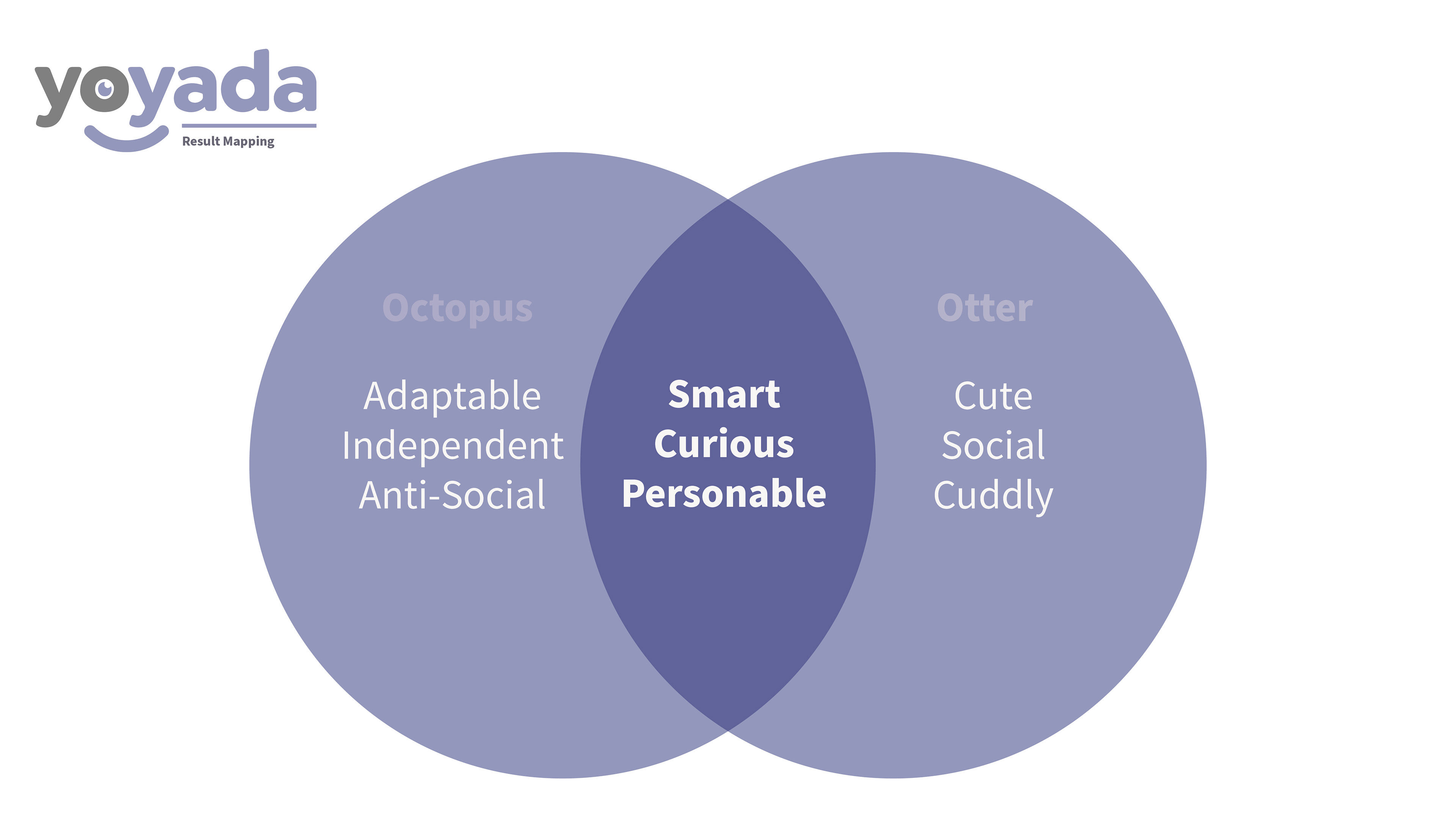 yoyada
Result Mapping

Octopus

Adaptable
Independent
Anti-Social

Smart
Curious
Personable

Otter

Cute
Social
Cuddly